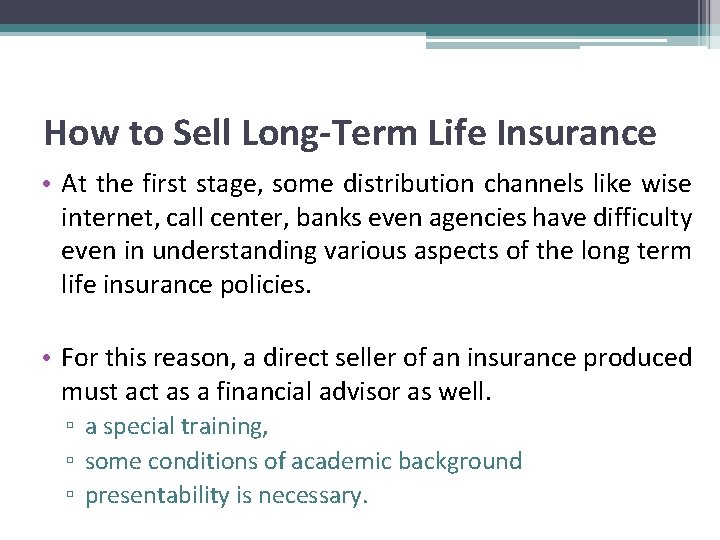 How to Sell Long-Term Life Insurance

• At the first stage, some distribution channels like wise internet, call center, banks even agencies have difficulty even in understanding various aspects of the long term life insurance policies.

• For this reason, a direct seller of an insurance produced must act as a financial advisor as well.
▫ a special training,
▫ some conditions of academic background
▫ presentability is necessary.